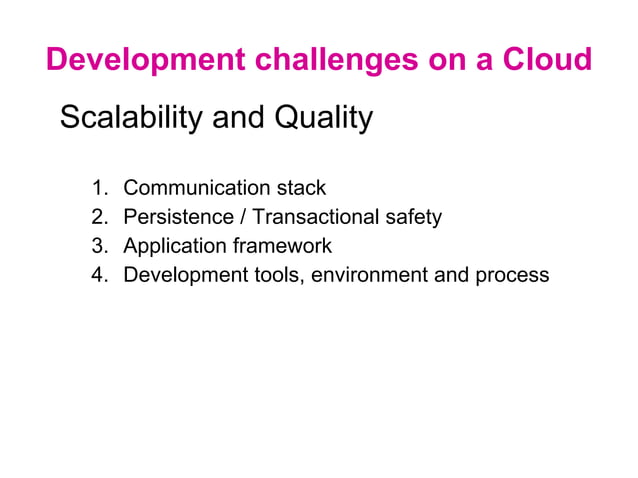 Development challenges on a Cloud

Scalability and Quality

1. Communication stack
2. Persistence / Transactional safety
3. Application framework
4. Development tools, environment and process